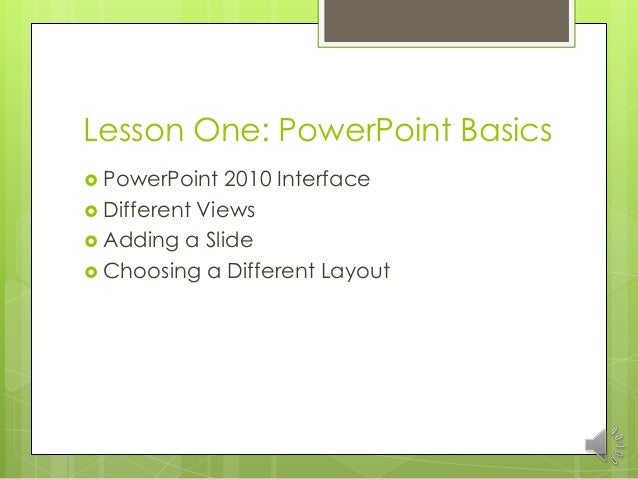 Lesson One: PowerPoint Basics

- PowerPoint 2010 Interface
- Different Views
- Adding a Slide
- Choosing a Different Layout